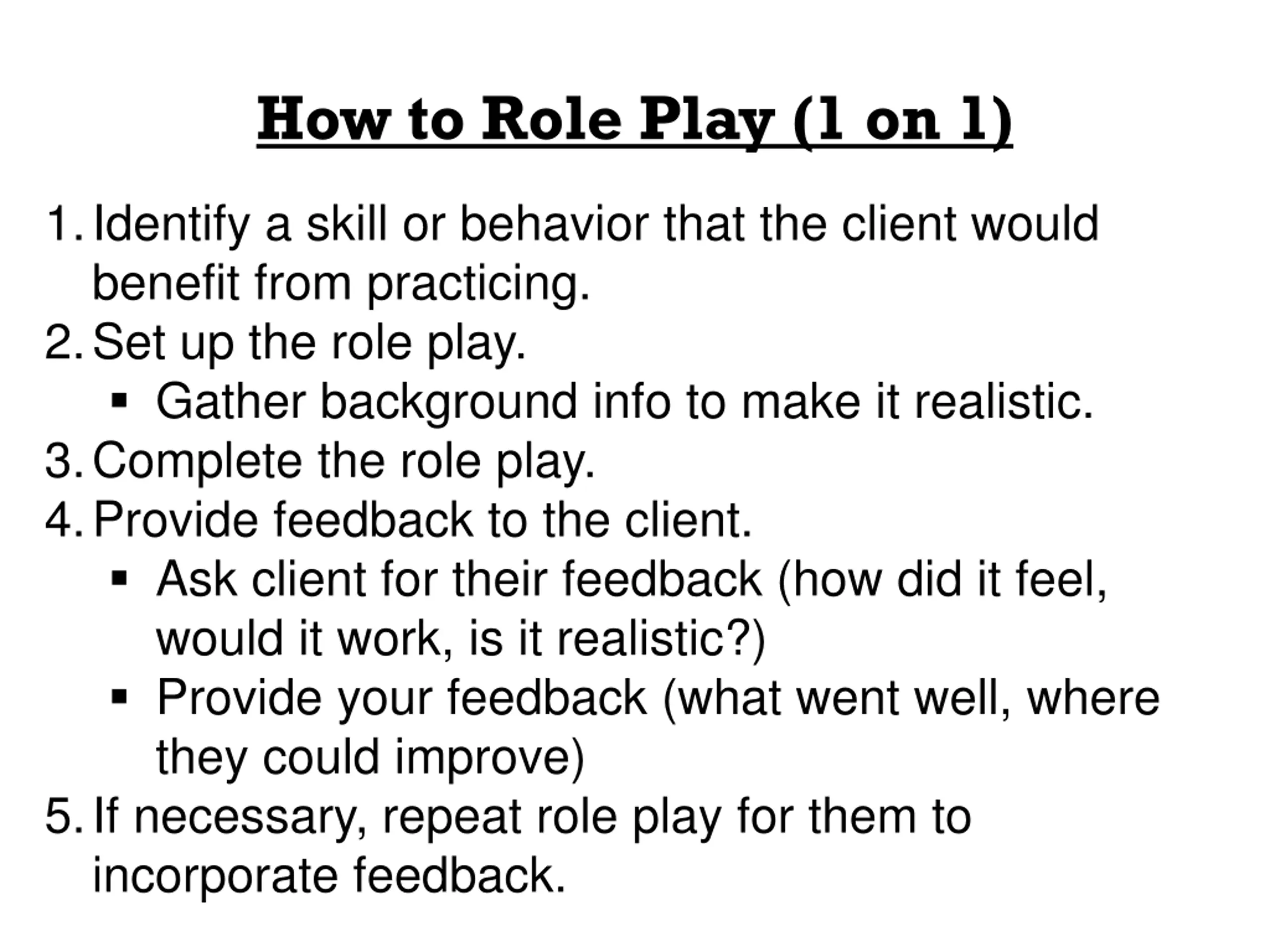 How to Role Play (1 on 1)

1. Identify a skill or behavior that the client would benefit from practicing.
2. Set up the role play.
   ▪ Gather background info to make it realistic.
3. Complete the role play.
4. Provide feedback to the client.
   ▪ Ask client for their feedback (how did it feel, would it work, is it realistic?)
   ▪ Provide your feedback (what went well, where they could improve)
5. If necessary, repeat role play for them to incorporate feedback.